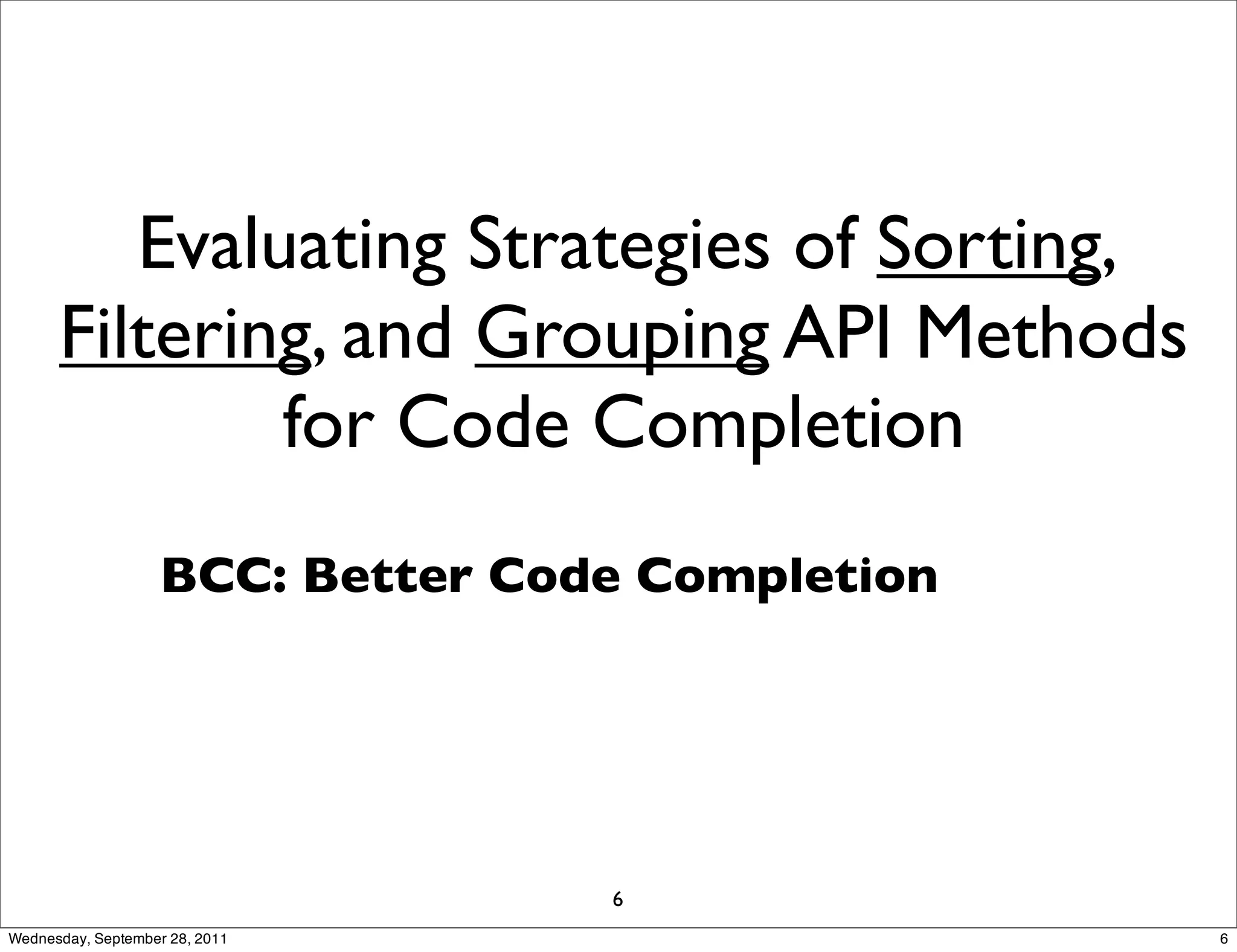 Evaluating Strategies of Sorting, Filtering, and Grouping API Methods for Code Completion

BCC: Better Code Completion

6

Wednesday, September 28, 2011

6